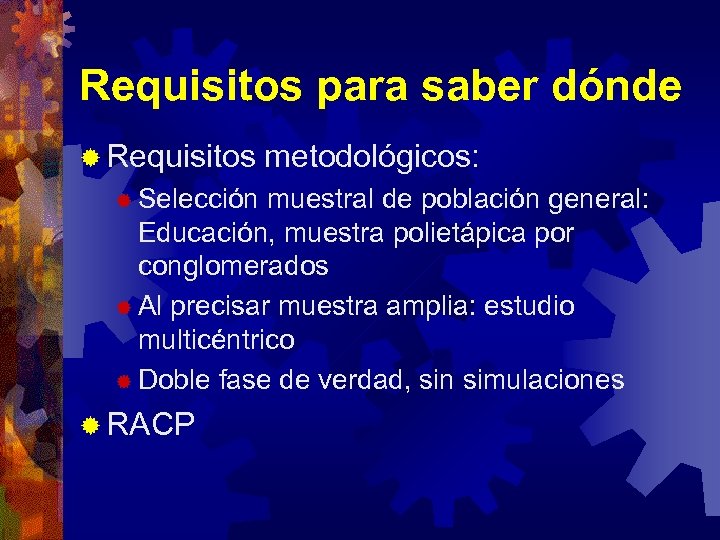 Requisitos para saber dónde

Requisitos metodológicos:

Selección muestral de población general: Educación, muestra polietápica por conglomerados

Al precisar muestra amplia: estudio multicéntrico

Doble fase de verdad, sin simulaciones

RACP